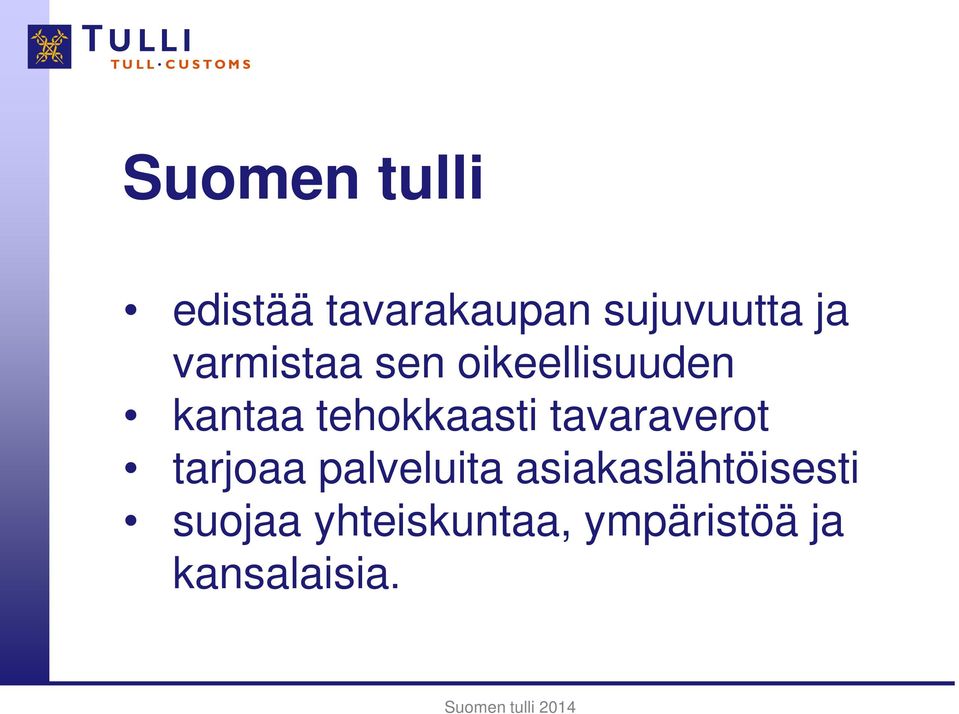 TULLI
TULL·CUSTOMS

Suomen tulli

• edistää tavarakaupan sujuvuutta ja varmistaa sen oikeellisuuden
• kantaa tehokkaasti tavaraverot
• tarjoaa palveluita asiakaslähtöisesti
• suojaa yhteiskuntaa, ympäristöä ja kansalaisia.

Suomen tulli 2014